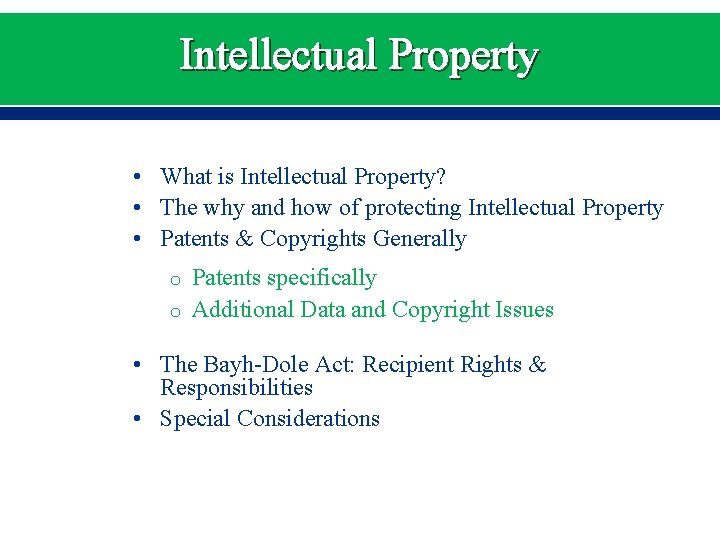 Intellectual Property

• What is Intellectual Property?
• The why and how of protecting Intellectual Property
• Patents & Copyrights Generally
  o Patents specifically
  o Additional Data and Copyright Issues
• The Bayh-Dole Act: Recipient Rights & Responsibilities
• Special Considerations